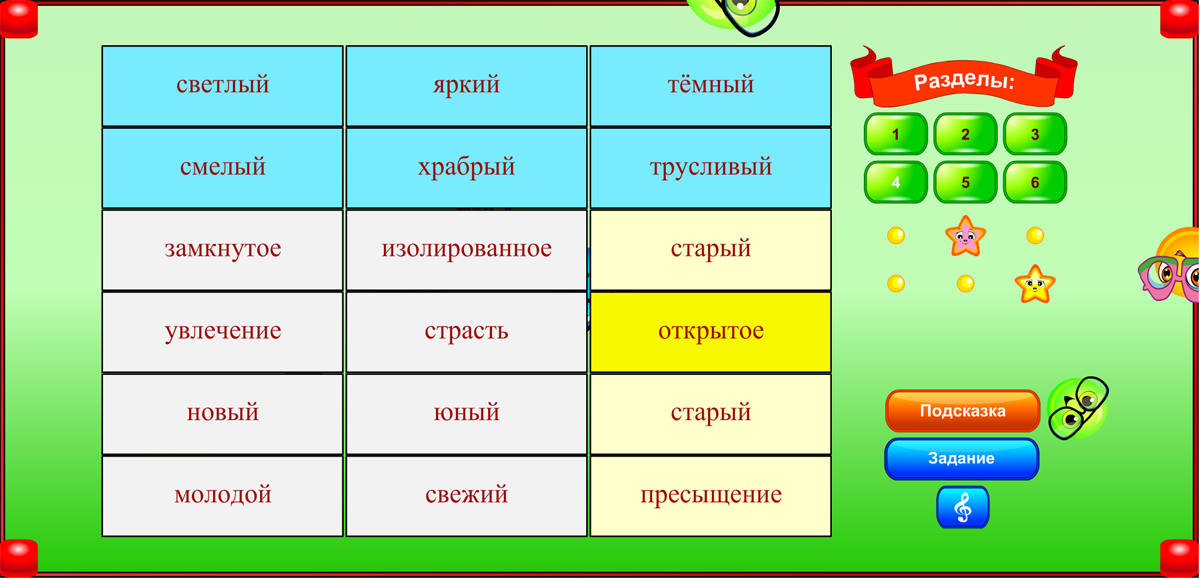 | светлый | яркий | тёмный |
|---|---|---|
| смелый | храбрый | трусливый |
| замкнутое | изолированное | старый |
| увлечение | страсть | открытое |
| новый | юный | старый |
| молодой | свежий | пресыщение |

Разделы:

1 2 3
4 5 6

Подсказка

Задание